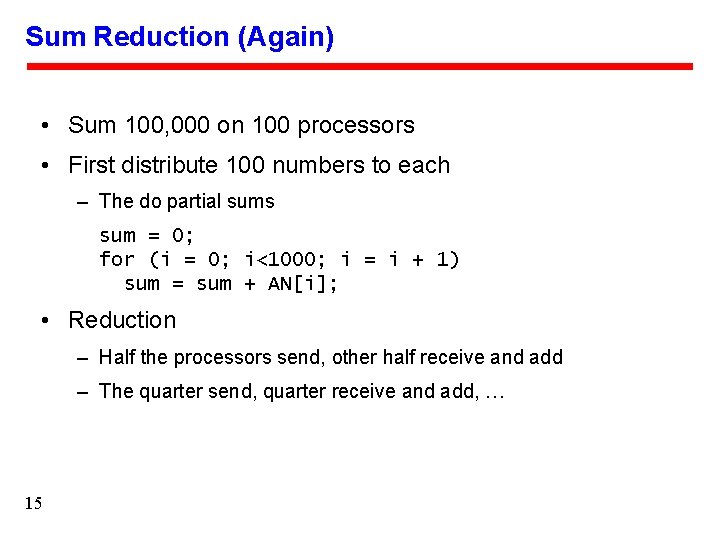 Sum Reduction (Again)

• Sum 100,000 on 100 processors

• First distribute 100 numbers to each

– The do partial sums

sum = 0;
for (i = 0; i<1000; i = i + 1)
  sum = sum + AN[i];

• Reduction

– Half the processors send, other half receive and add

– The quarter send, quarter receive and add, …

15